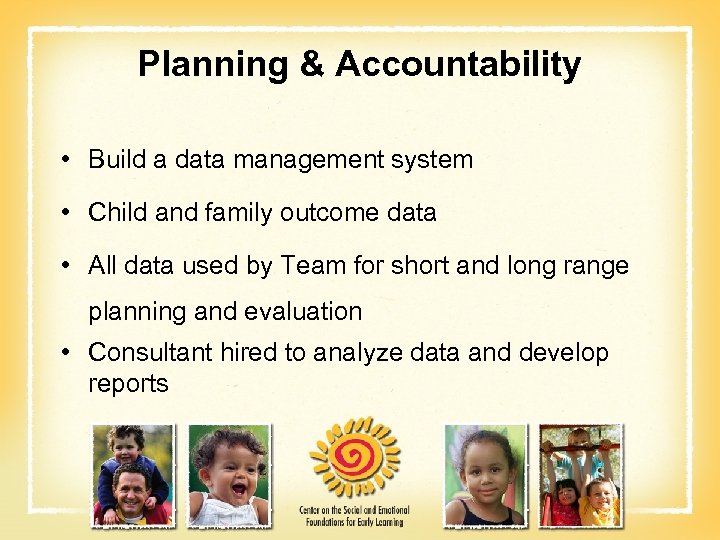 Planning & Accountability

• Build a data management system

• Child and family outcome data

• All data used by Team for short and long range planning and evaluation

• Consultant hired to analyze data and develop reports

Center on the Social and Emotional Foundations for Early Learning